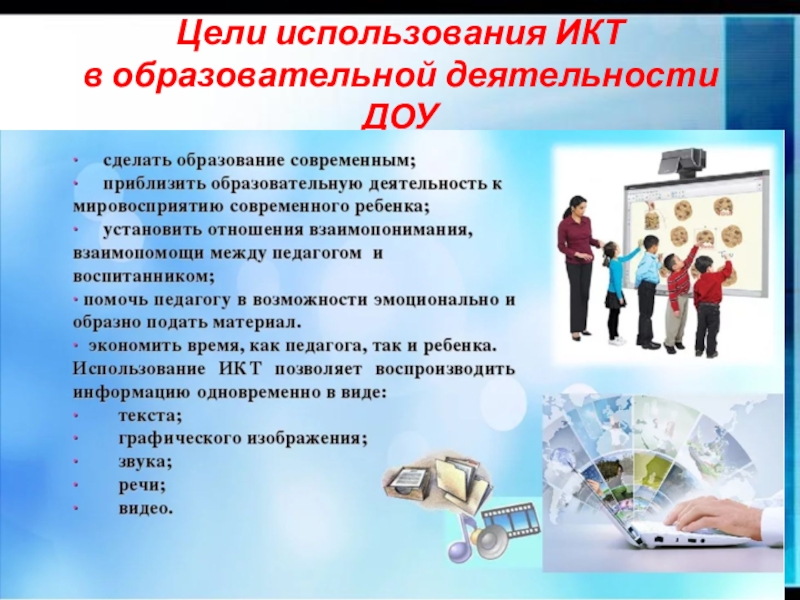 Цели использования ИКТ в образовательной деятельности ДОУ

• сделать образование современным;
• приблизить образовательную деятельность к мировосприятию современного ребенка;
• установить отношения взаимопонимания, взаимопомощи между педагогом и воспитанником;
• помочь педагогу в возможности эмоционально и образно подать материал.
• экономить время, как педагога, так и ребенка.
Использование ИКТ позволяет воспроизводить информацию одновременно в виде:
• текста;
• графического изображения;
• звука;
• речи;
• видео.